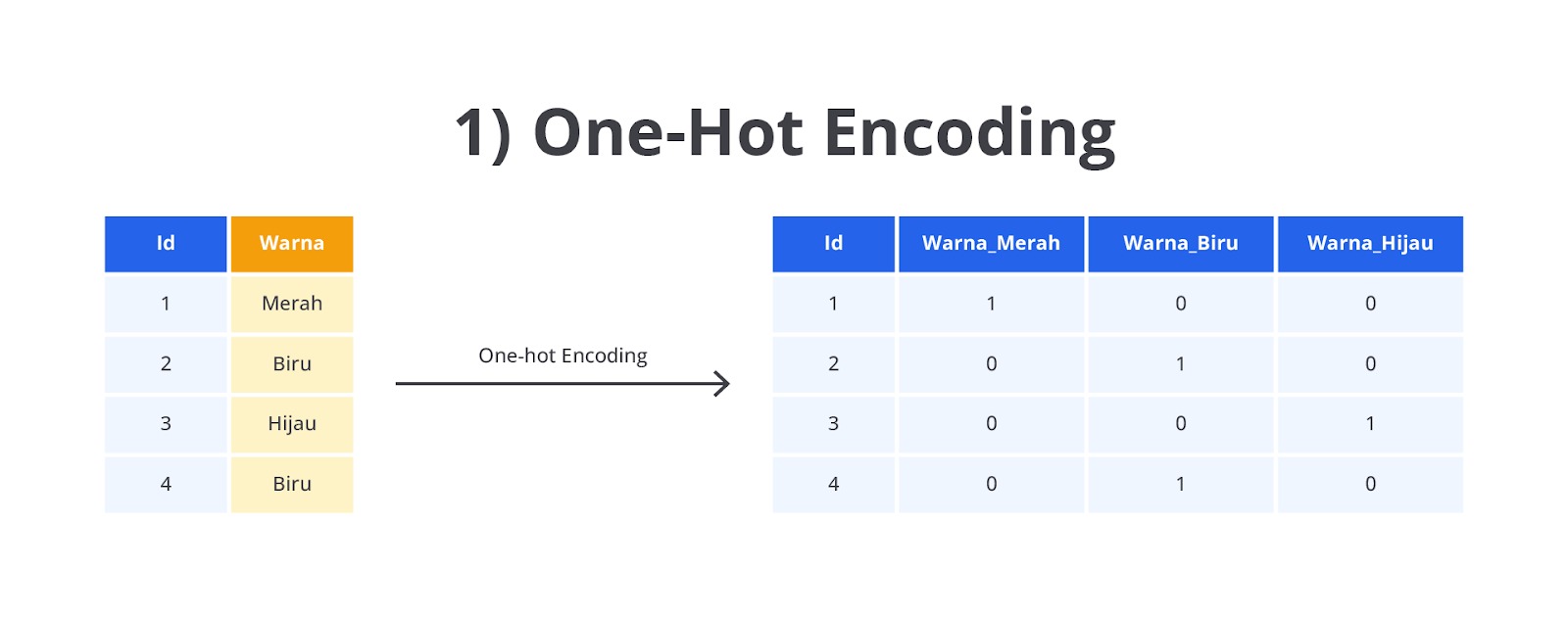 1) One-Hot Encoding

| Id | Warna |
|---|---|
| 1 | Merah |
| 2 | Biru |
| 3 | Hijau |
| 4 | Biru |

One-hot Encoding

| Id | Warna_Merah | Warna_Biru | Warna_Hijau |
|---|---|---|---|
| 1 | 1 | 0 | 0 |
| 2 | 0 | 1 | 0 |
| 3 | 0 | 0 | 1 |
| 4 | 0 | 1 | 0 |